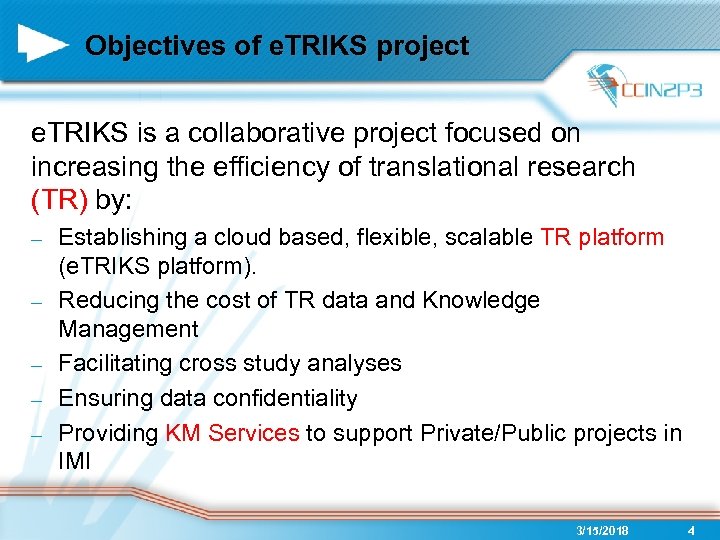 Objectives of eTRIKS project

CCIN2P3

eTRIKS is a collaborative project focused on increasing the efficiency of translational research (TR) by:

– Establishing a cloud based, flexible, scalable TR platform (eTRIKS platform).

– Reducing the cost of TR data and Knowledge Management

– Facilitating cross study analyses

– Ensuring data confidentiality

– Providing KM Services to support Private/Public projects in IMI

3/15/2018 4